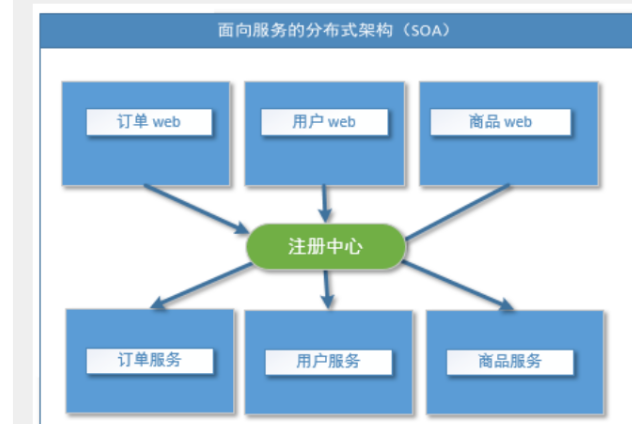 面向服务的分布式架构（SOA）

订单 web

用户 web

商品 web

注册中心

订单服务

用户服务

商品服务